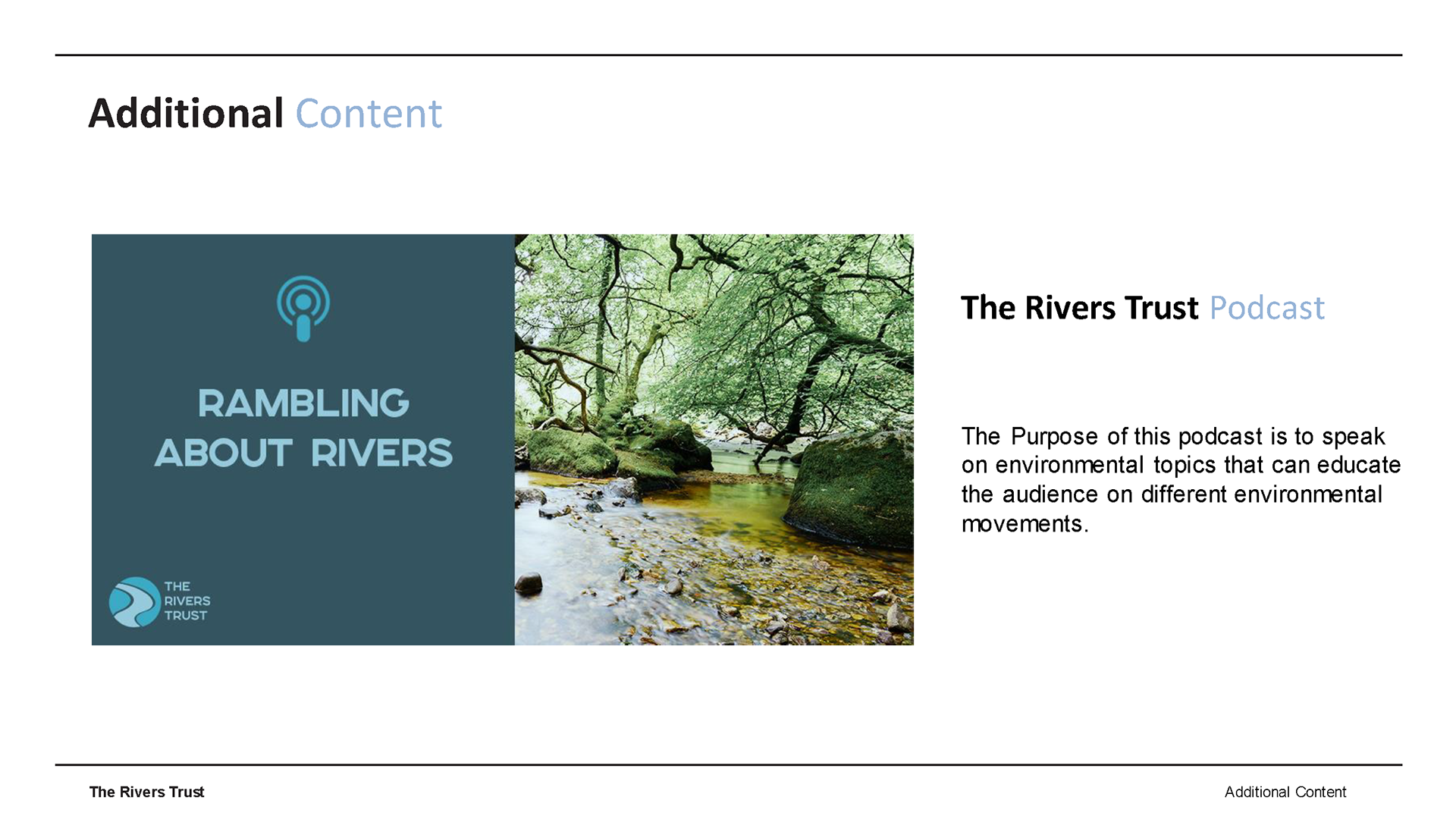 Additional Content

RAMBLING ABOUT RIVERS

THE RIVERS TRUST

The Rivers Trust Podcast

The Purpose of this podcast is to speak on environmental topics that can educate the audience on different environmental movements.

The Rivers Trust

Additional Content